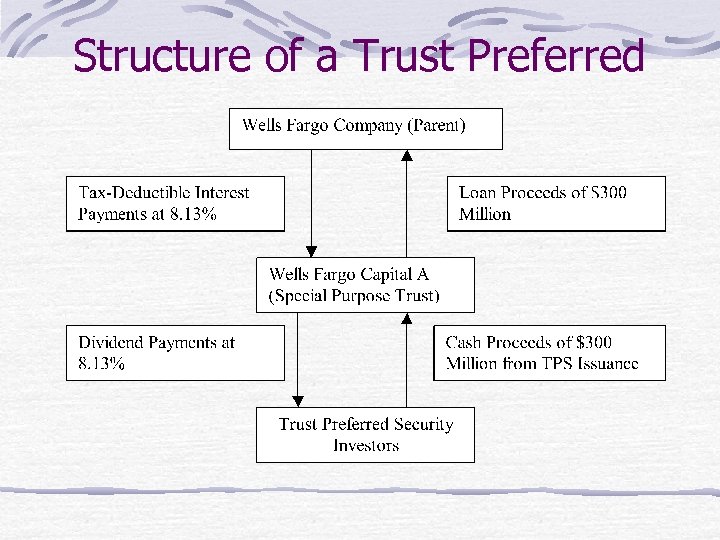 Structure of a Trust Preferred

Wells Fargo Company (Parent)

Tax-Deductible Interest Payments at 8.13%

Loan Proceeds of $300 Million

Wells Fargo Capital A (Special Purpose Trust)

Dividend Payments at 8.13%

Cash Proceeds of $300 Million from TPS Issuance

Trust Preferred Security Investors